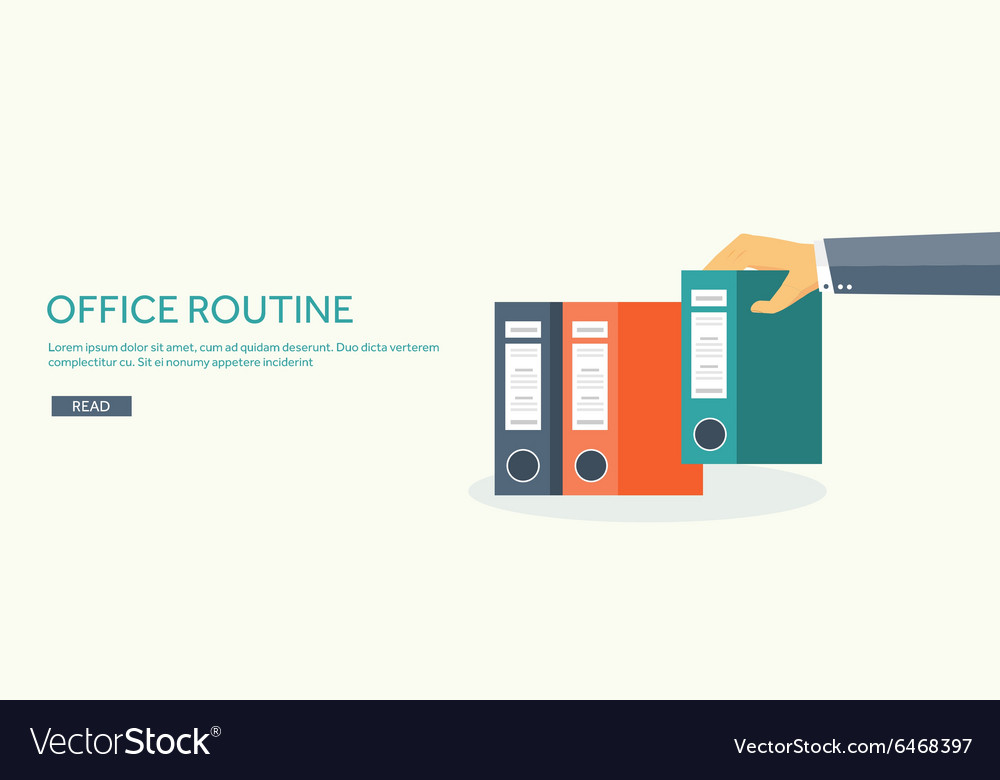 OFFICE ROUTINE

Lorem ipsum dolor sit amet, cum ad quidam deserunt. Duo dicta verterem complectitur cu. Sit ei nonumy appetere inciderint

READ

VectorStock®

VectorStock.com/6468397